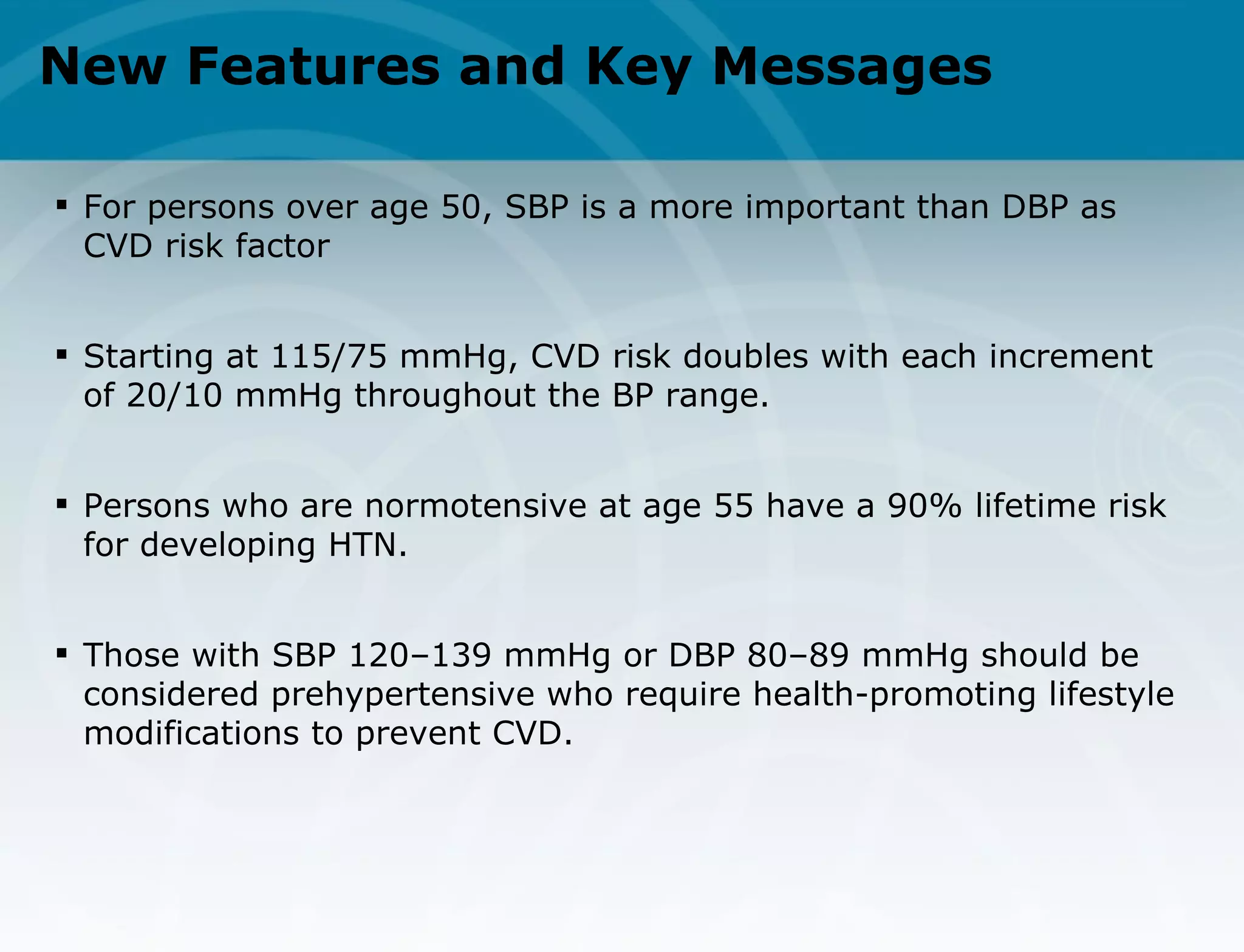 New Features and Key Messages

▪ For persons over age 50, SBP is a more important than DBP as CVD risk factor

▪ Starting at 115/75 mmHg, CVD risk doubles with each increment of 20/10 mmHg throughout the BP range.

▪ Persons who are normotensive at age 55 have a 90% lifetime risk for developing HTN.

▪ Those with SBP 120–139 mmHg or DBP 80–89 mmHg should be considered prehypertensive who require health-promoting lifestyle modifications to prevent CVD.